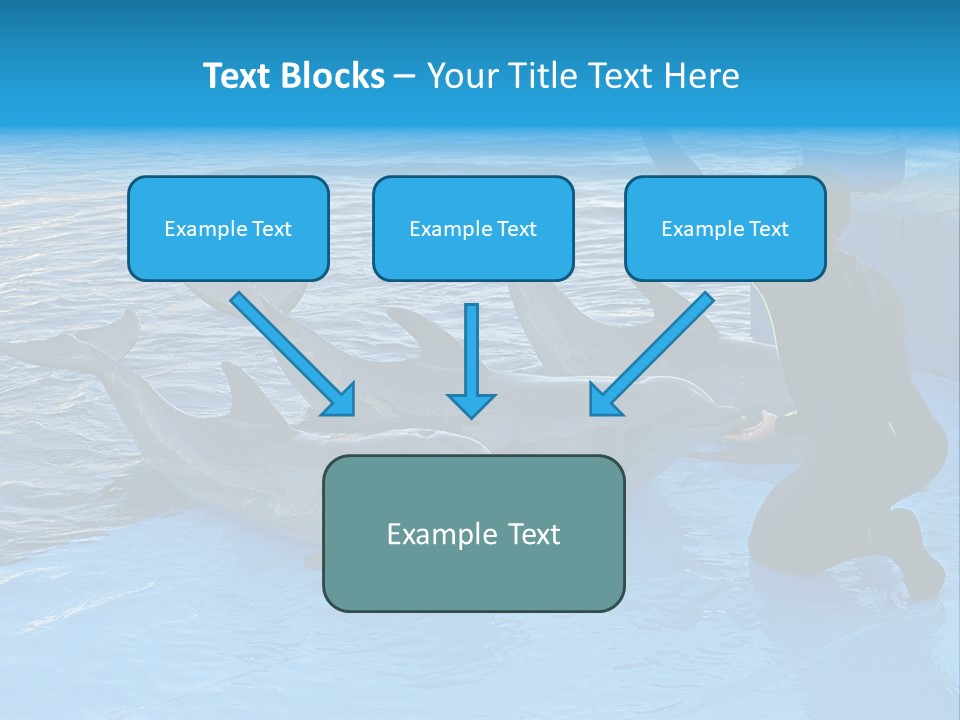 Text Blocks – Your Title Text Here

Example Text

Example Text

Example Text

Example Text